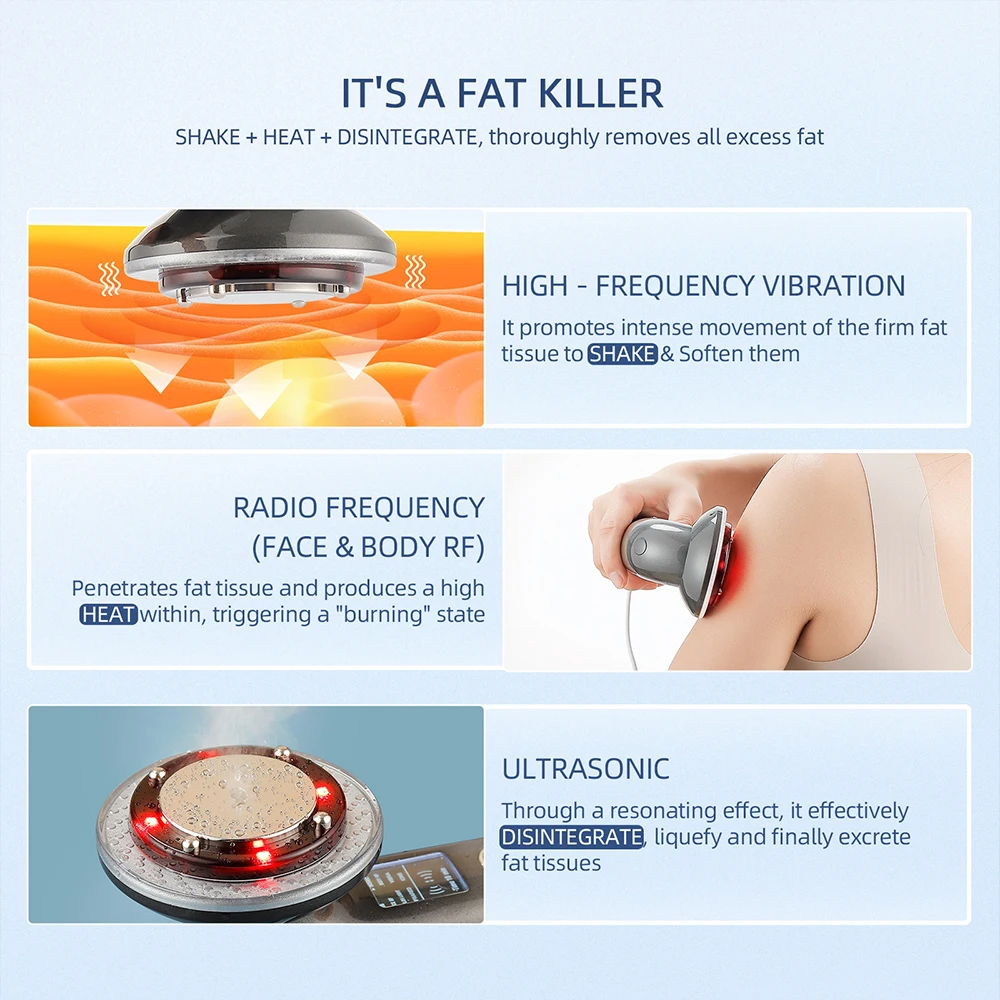 IT'S A FAT KILLER

SHAKE + HEAT + DISINTEGRATE, thoroughly removes all excess fat

HIGH - FREQUENCY VIBRATION

It promotes intense movement of the firm fat tissue to SHAKE & Soften them

RADIO FREQUENCY (FACE & BODY RF)

Penetrates fat tissue and produces a high HEAT within, triggering a "burning" state

ULTRASONIC

Through a resonating effect, it effectively DISINTEGRATE, liquefy and finally excrete fat tissues